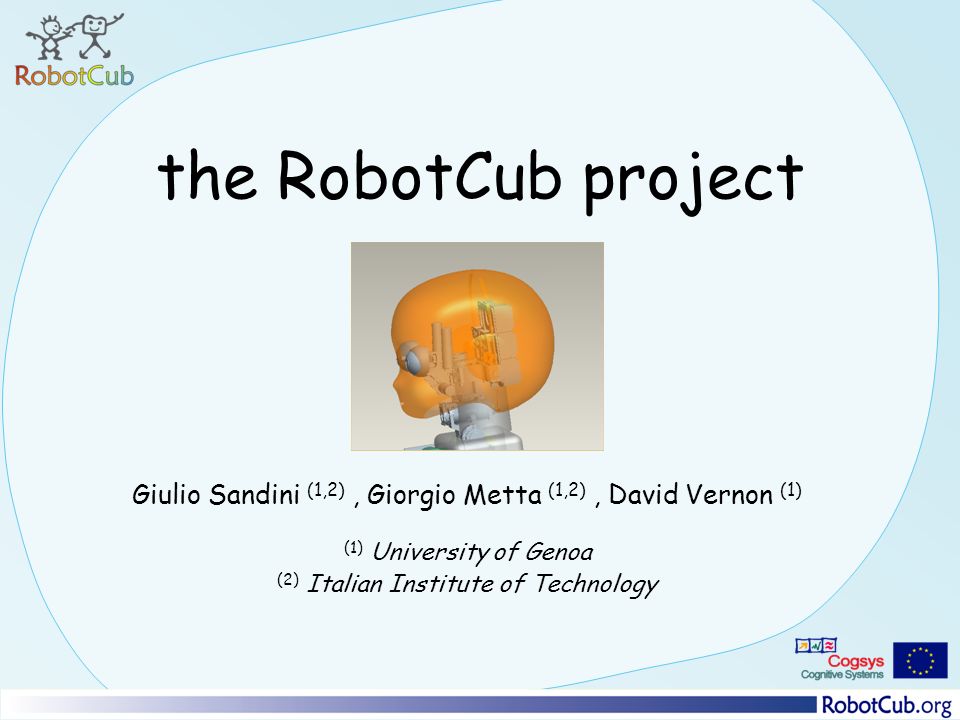 RobotCub

the RobotCub project

Giulio Sandini $^{(1,2)}$ , Giorgio Metta $^{(1,2)}$ , David Vernon $^{(1)}$

$^{(1)}$ University of Genoa
$^{(2)}$ Italian Institute of Technology

Cogsys
Cognitive Systems

RobotCub.org